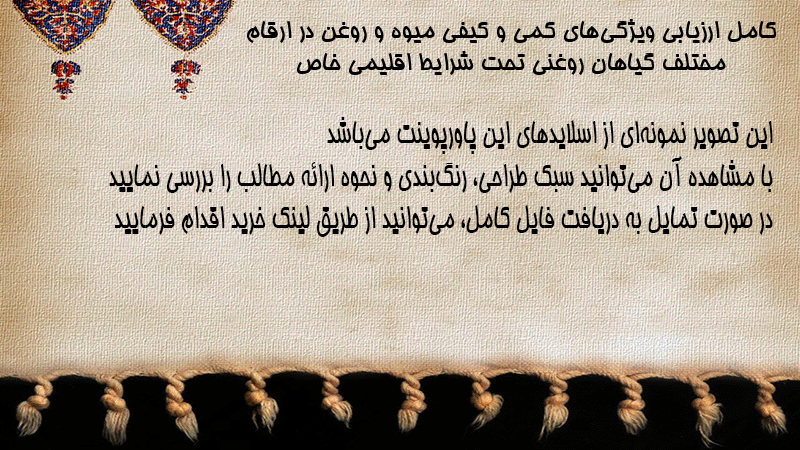 کامل ارزیابی ویژگی‌های کمی و کیفی میوه و روغن در ارقام مختلف گیاهان روغنی تحت شرایط اقلیمی خاص

این تصویر نمونه‌ای از اسلایدهای این پاورپوینت می‌باشد
با مشاهده آن می‌توانید سبک طراحی، رنگ‌بندی و نحوه ارائه مطالب را بررسی نمایید
در صورت تمایل به دریافت فایل کامل، می‌توانید از طریق لینک خرید اقدام فرمایید